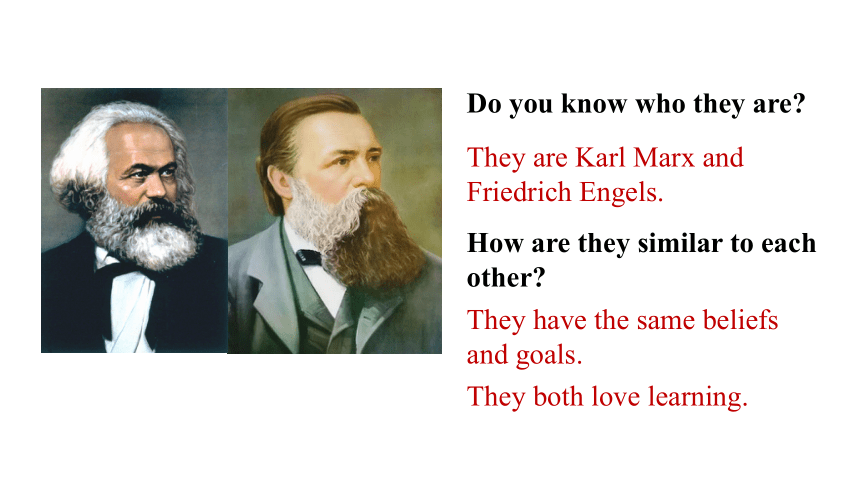 Do you know who they are?

They are Karl Marx and Friedrich Engels.

How are they similar to each other?

They have the same beliefs and goals.

They both love learning.